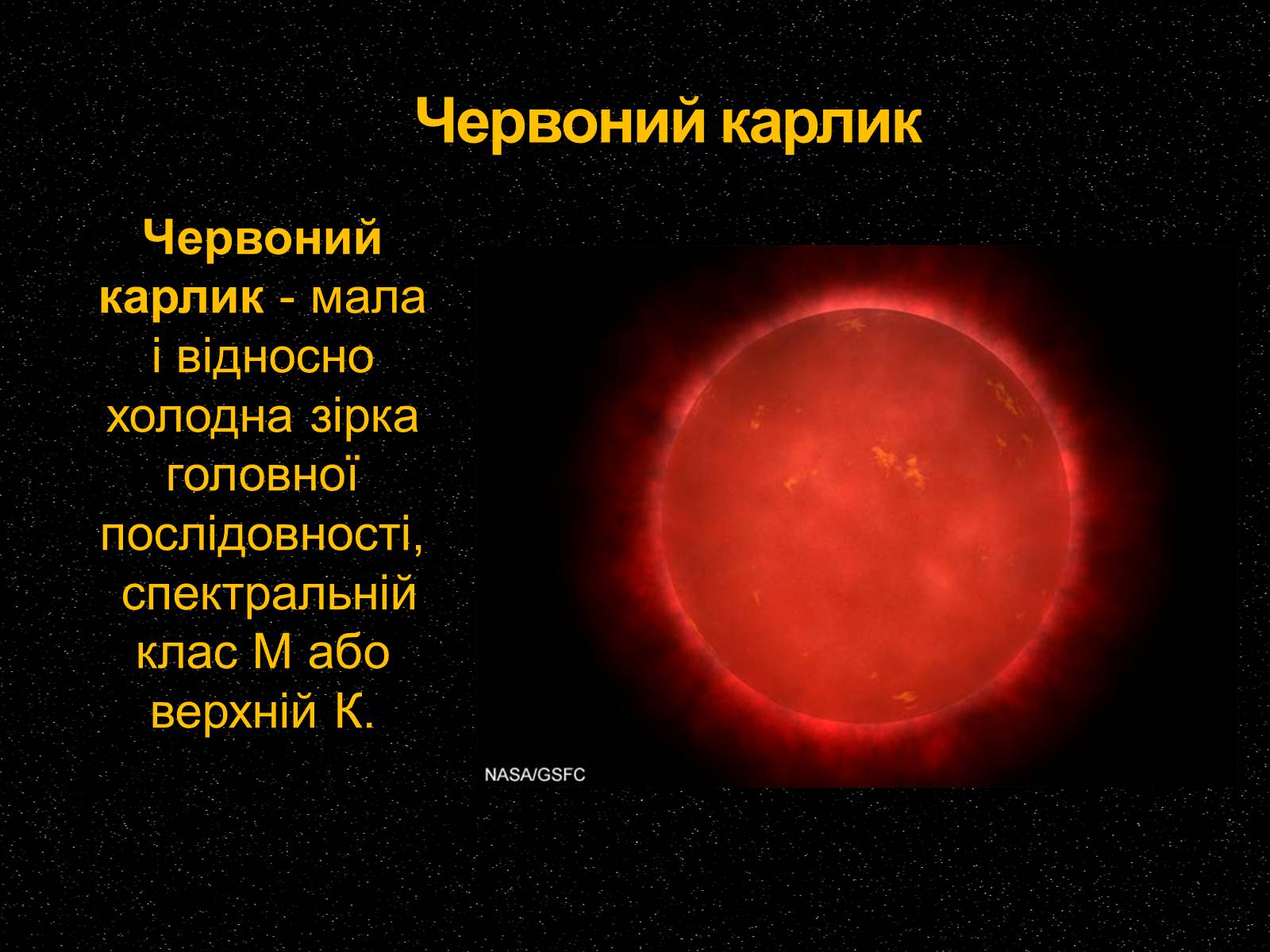 Червоний карлик

Червоний карлик - мала і відносно холодна зірка головної послідовності, спектральній клас М або верхній К.

NASA/GSFC